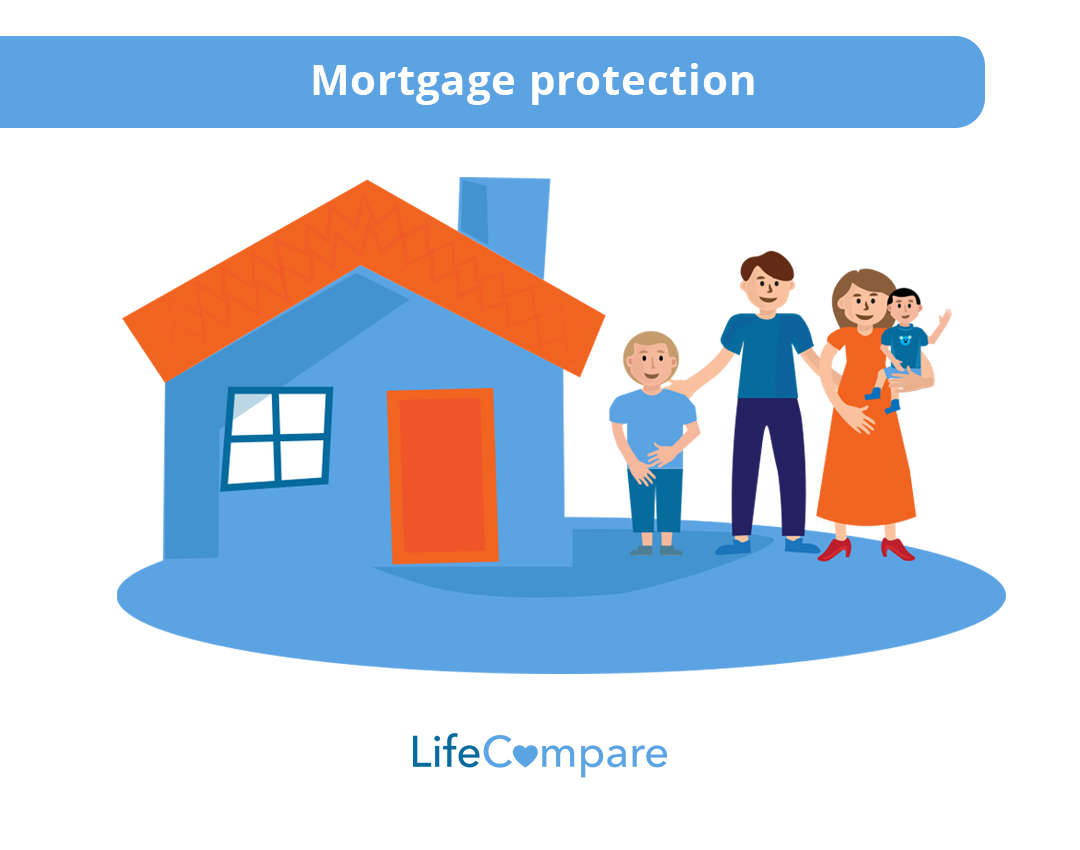 Mortgage protection

LifeCompare